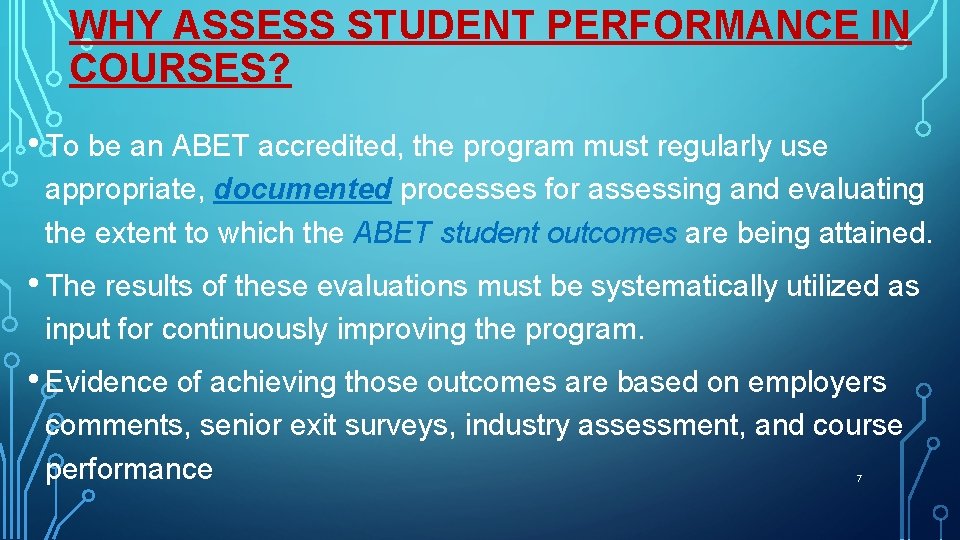 WHY ASSESS STUDENT PERFORMANCE IN COURSES?

• To be an ABET accredited, the program must regularly use appropriate, documented processes for assessing and evaluating the extent to which the ABET student outcomes are being attained.

• The results of these evaluations must be systematically utilized as input for continuously improving the program.

• Evidence of achieving those outcomes are based on employers comments, senior exit surveys, industry assessment, and course performance

7